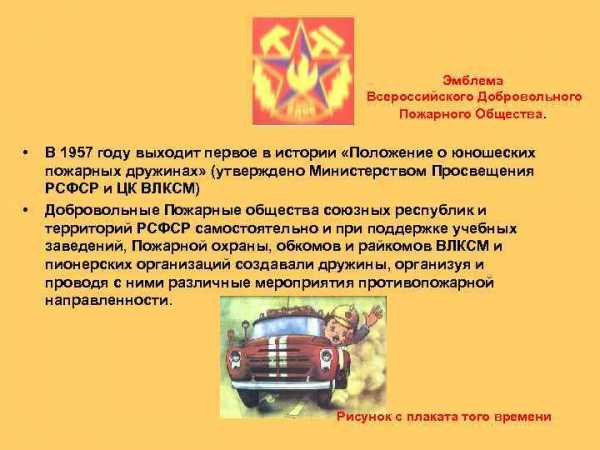 Эмблема
Всероссийского Добровольного
Пожарного Общества.

• В 1957 году выходит первое в истории «Положение о юношеских пожарных дружинах» (утверждено Министерством Просвещения РСФСР и ЦК ВЛКСМ)

• Добровольные Пожарные общества союзных республик и территорий РСФСР самостоятельно и при поддержке учебных заведений, Пожарной охраны, обкомов и райкомов ВЛКСМ и пионерских организаций создавали дружины, организуя и проводя с ними различные мероприятия противопожарной направленности.

Рисунок с плаката того времени